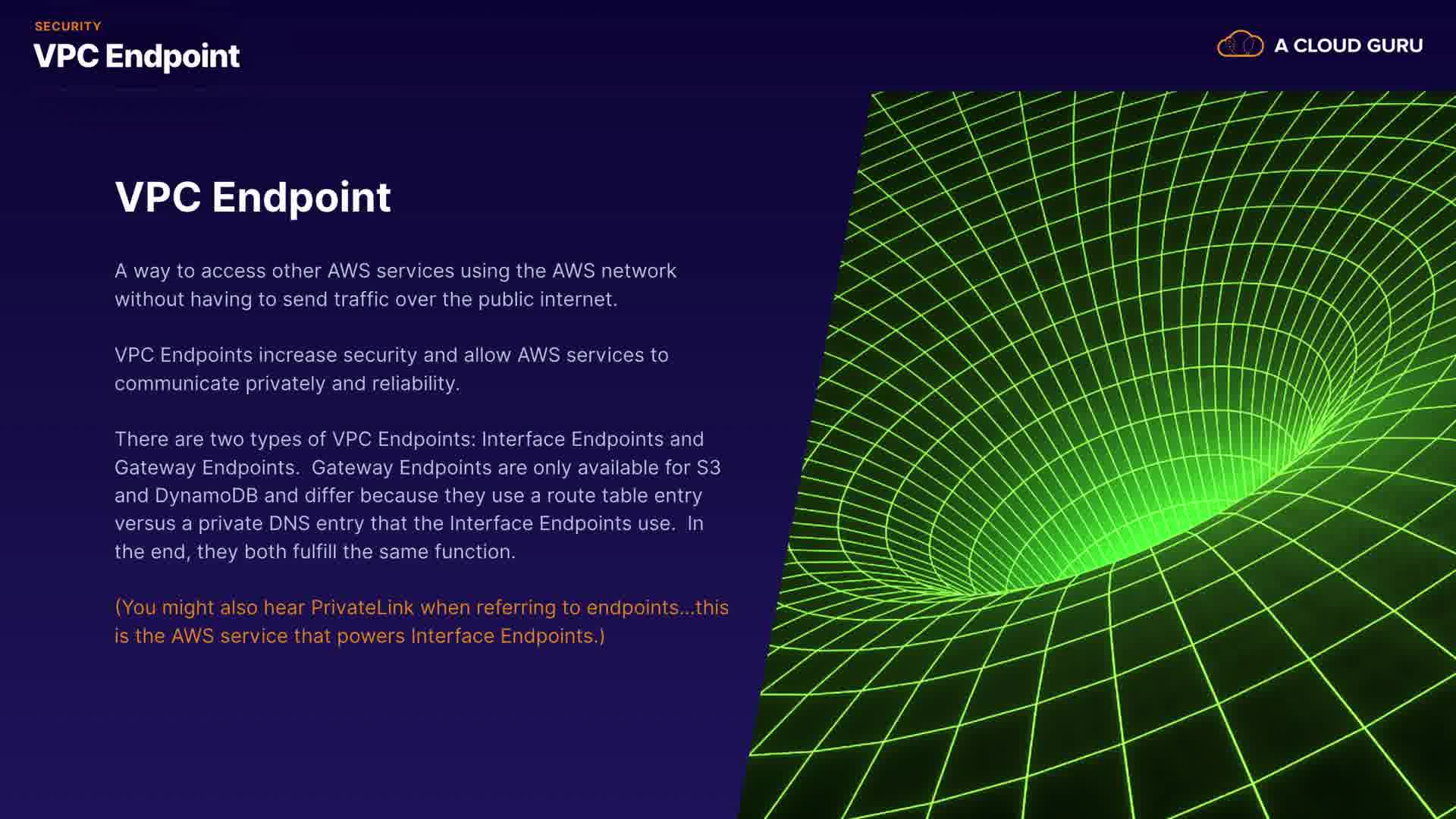 SECURITY
VPC Endpoint

A CLOUD GURU

VPC Endpoint

A way to access other AWS services using the AWS network without having to send traffic over the public internet.

VPC Endpoints increase security and allow AWS services to communicate privately and reliability.

There are two types of VPC Endpoints: Interface Endpoints and Gateway Endpoints. Gateway Endpoints are only available for S3 and DynamoDB and differ because they use a route table entry versus a private DNS entry that the Interface Endpoints use. In the end, they both fulfill the same function.

(You might also hear PrivateLink when referring to endpoints...this is the AWS service that powers Interface Endpoints.)